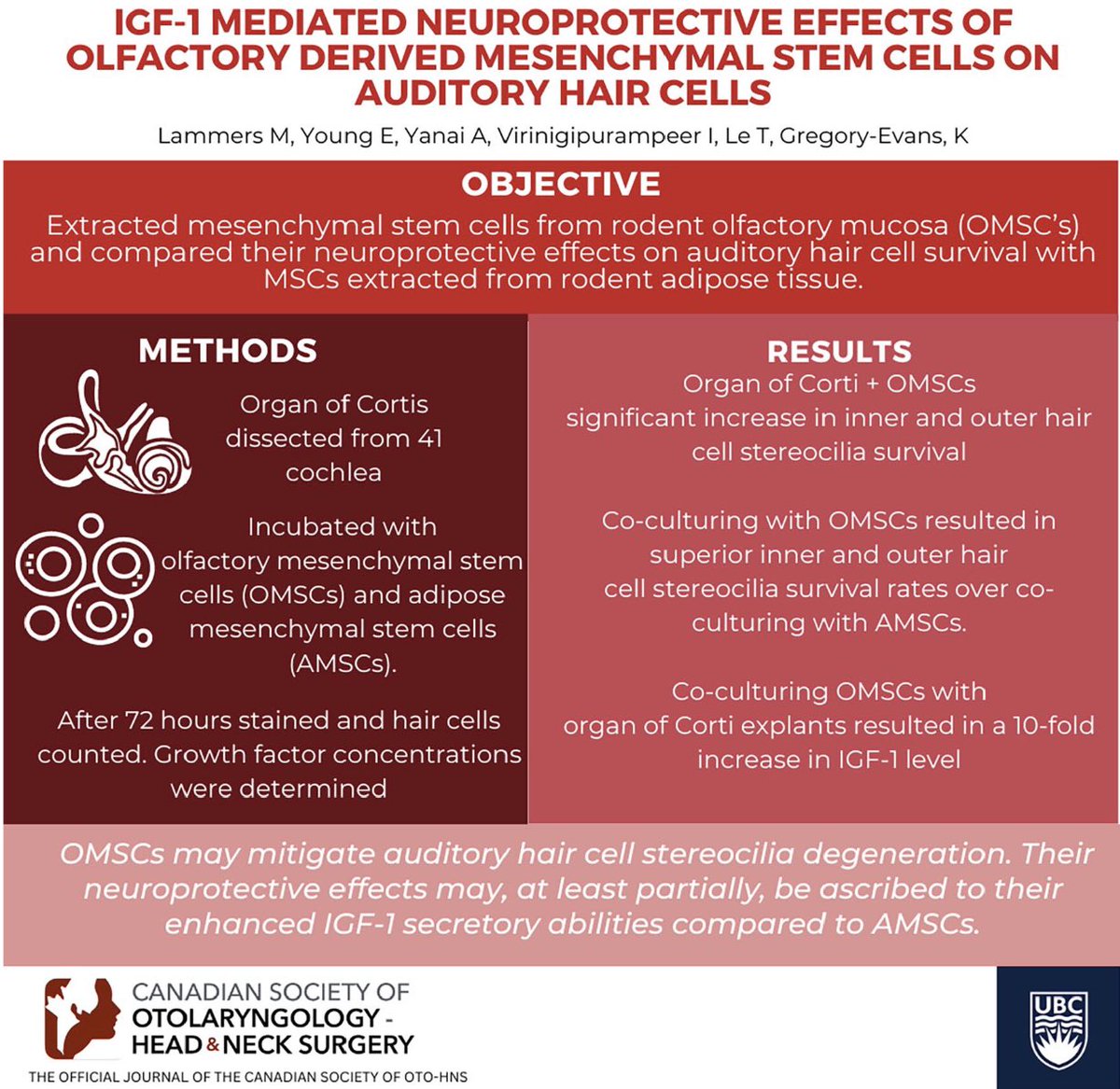 IGF-1 MEDIATED NEUROPROTECTIVE EFFECTS OF OLFACTORY DERIVED MESENCHYMAL STEM CELLS ON AUDITORY HAIR CELLS

Lammers M, Young E, Yanai A, Virinigipurampeer I, Le T, Gregory-Evans, K

OBJECTIVE

Extracted mesenchymal stem cells from rodent olfactory mucosa (OMSC's) and compared their neuroprotective effects on auditory hair cell survival with MSCs extracted from rodent adipose tissue.

METHODS

Organ of Cortis dissected from 41 cochlea

Incubated with olfactory mesenchymal stem cells (OMSCs) and adipose mesenchymal stem cells (AMSCs).

After 72 hours stained and hair cells counted. Growth factor concentrations were determined

RESULTS

Organ of Corti + OMSCs significant increase in inner and outer hair cell stereocilia survival

Co-culturing with OMSCs resulted in superior inner and outer hair cell stereocilia survival rates over co-culturing with AMSCs.

Co-culturing OMSCs with organ of Corti explants resulted in a 10-fold increase in IGF-1 level

OMSCs may mitigate auditory hair cell stereocilia degeneration. Their neuroprotective effects may, at least partially, be ascribed to their enhanced IGF-1 secretory abilities compared to AMSCs.

CANADIAN SOCIETY OF OTOLARYNGOLOGY - HEAD & NECK SURGERY

THE OFFICIAL JOURNAL OF THE CANADIAN SOCIETY OF OTO-HNS

UBC